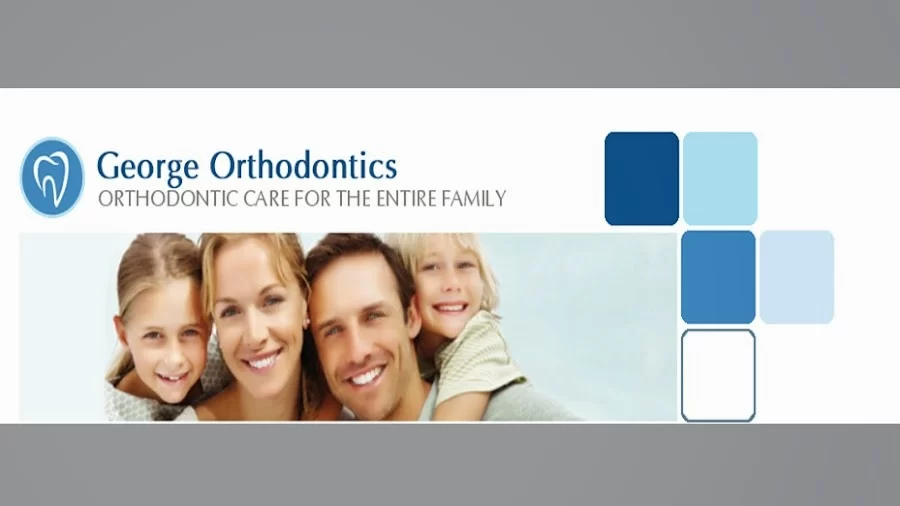 George Orthodontics
ORTHODONTIC CARE FOR THE ENTIRE FAMILY